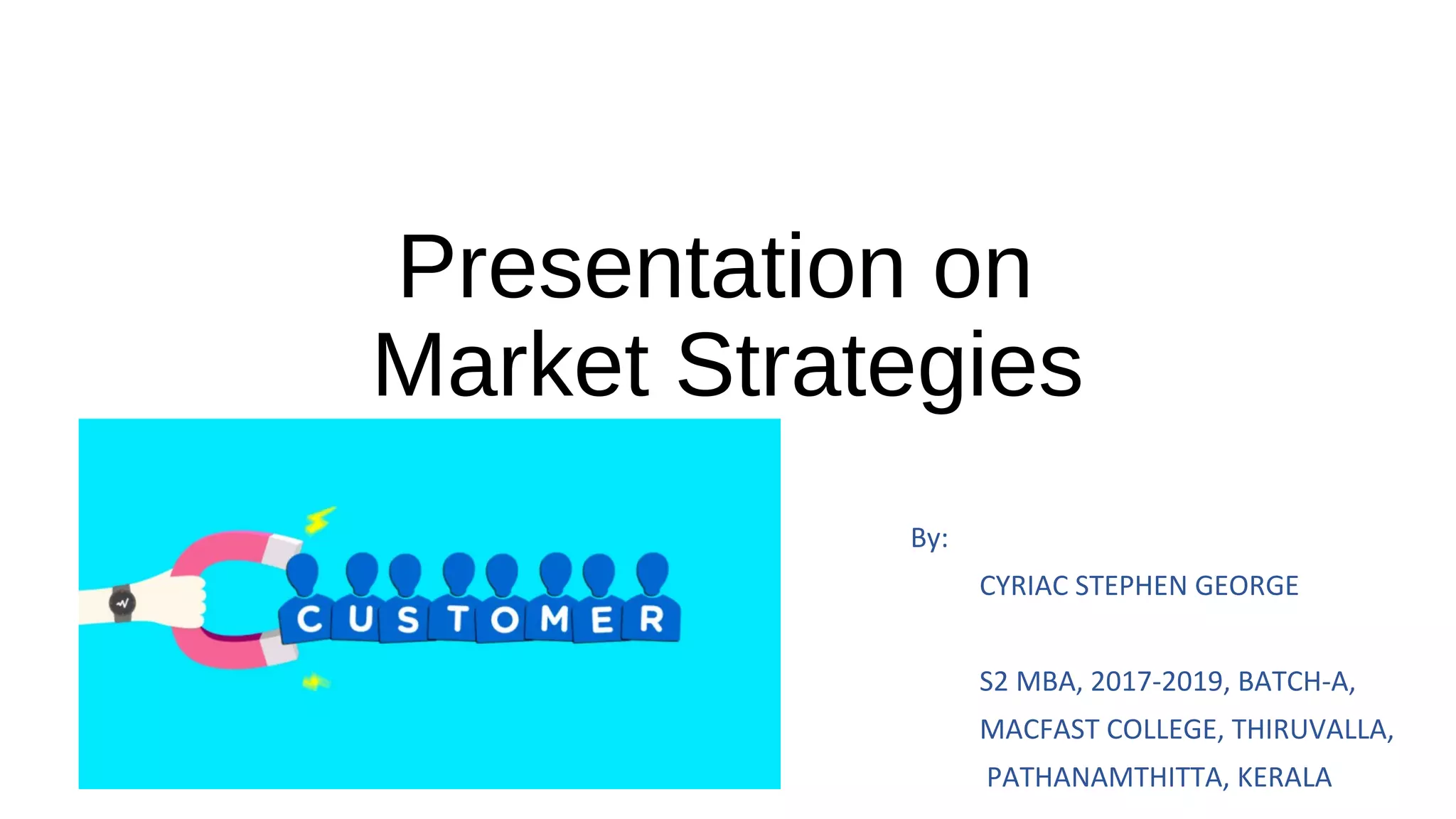 Presentation on
Market Strategies

CUSTOMER

By:

CYRIAC STEPHEN GEORGE

S2 MBA, 2017-2019, BATCH-A,

MACFAST COLLEGE, THIRUVALLA,

PATHANAMTHITTA, KERALA